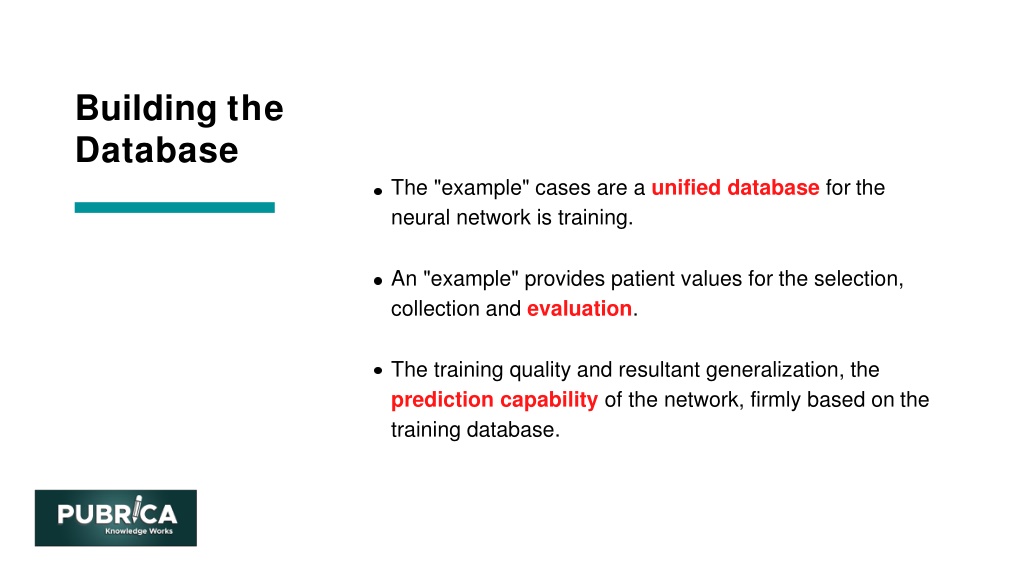 Building the Database

- The "example" cases are a unified database for the neural network is training.

- An "example" provides patient values for the selection, collection and evaluation.

- The training quality and resultant generalization, the prediction capability of the network, firmly based on the training database.

PUBRICA
Knowledge Works